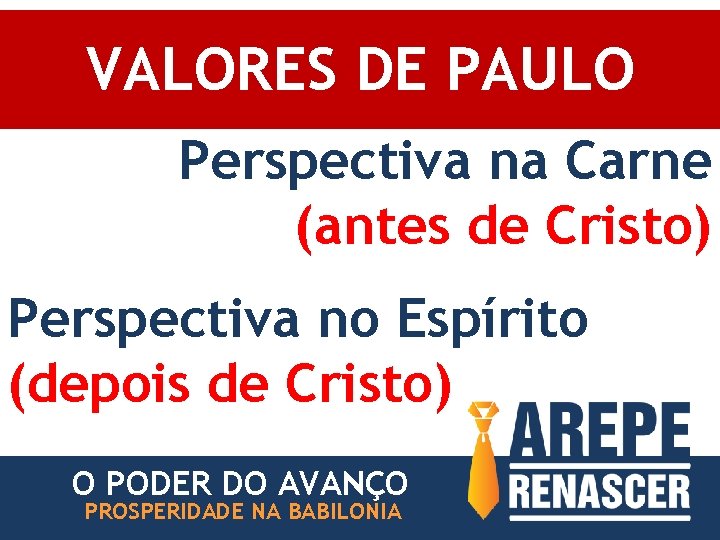 VALORES DE PAULO

Perspectiva na Carne
(antes de Cristo)

Perspectiva no Espírito
(depois de Cristo)

O PODER DO AVANÇO
PROSPERIDADE NA BABILONIA

AREPE
RENASCER